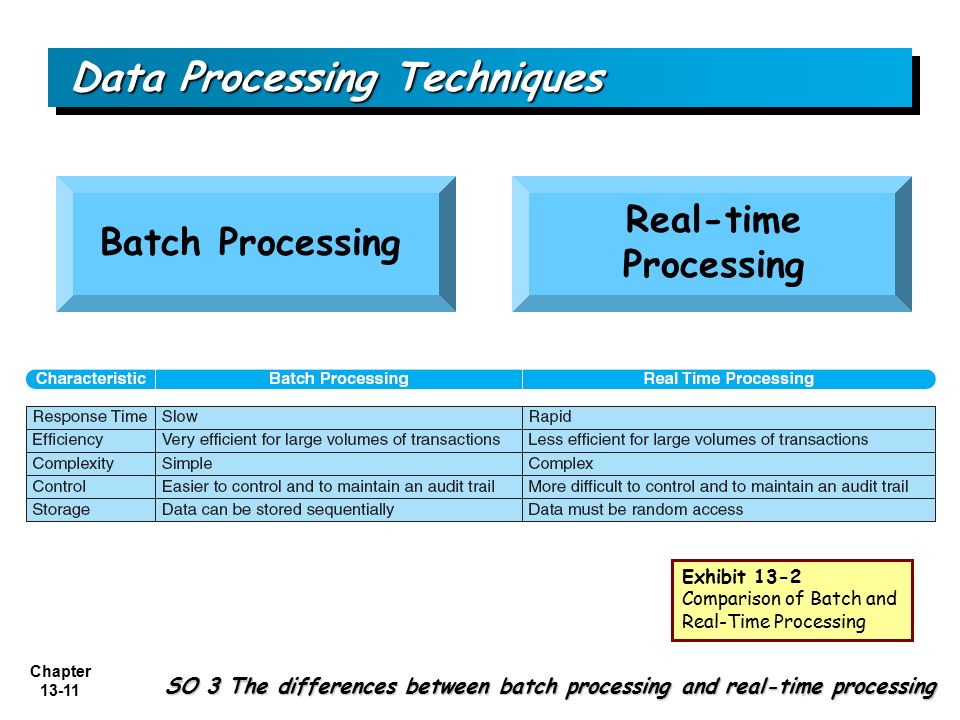 Data Processing Techniques

Batch Processing

Real-time Processing

| Characteristic | Batch Processing | Real Time Processing |
|---|---|---|
| Response Time | Slow | Rapid |
| Efficiency | Very efficient for large volumes of transactions | Less efficient for large volumes of transactions |
| Complexity | Simple | Complex |
| Control | Easier to control and to maintain an audit trail | More difficult to control and to maintain an audit trail |
| Storage | Data can be stored sequentially | Data must be random access |

Exhibit 13-2
Comparison of Batch and Real-Time Processing

Chapter 13-11

SO 3 The differences between batch processing and real-time processing